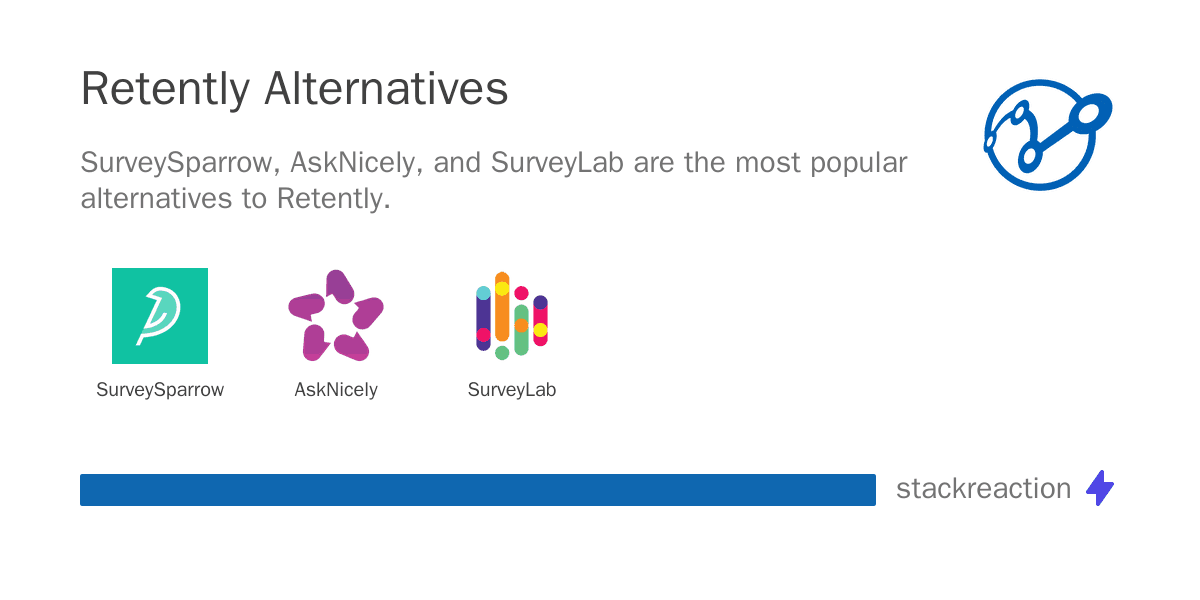 Retently Alternatives

SurveySparrow, AskNicely, and SurveyLab are the most popular alternatives to Retently.

SurveySparrow

AskNicely

SurveyLab

stackreaction